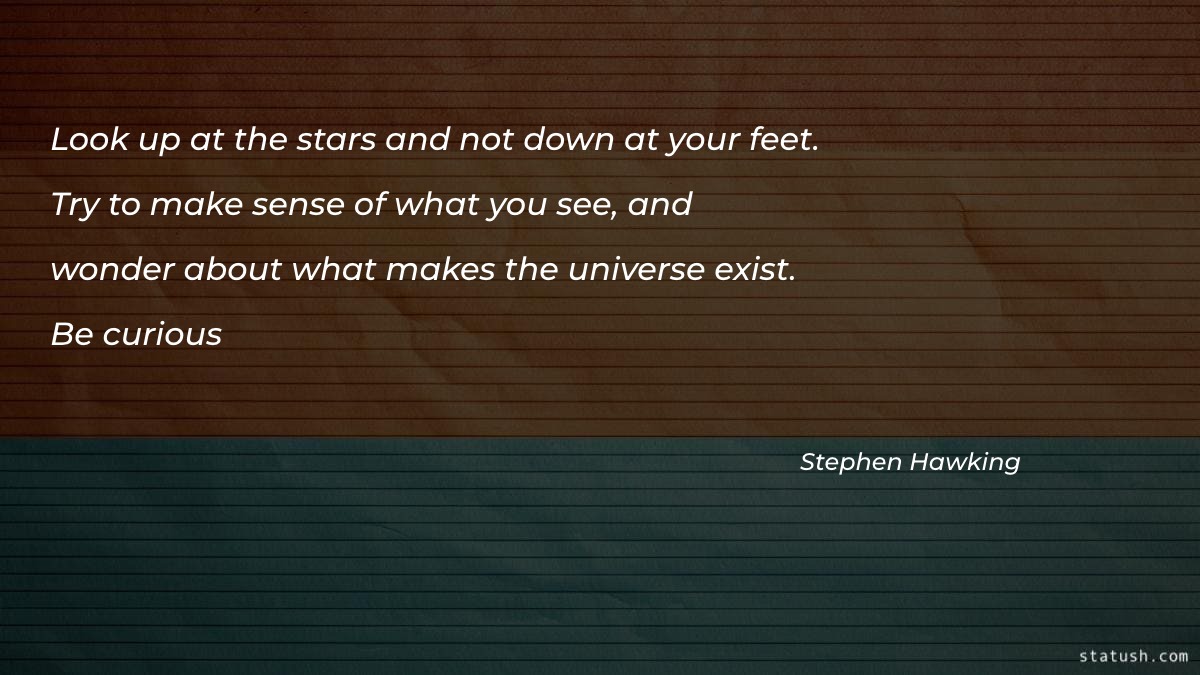 Look up at the stars and not down at your feet. Try to make sense of what you see, and wonder about what makes the universe exist. Be curious

Stephen Hawking

statush.com